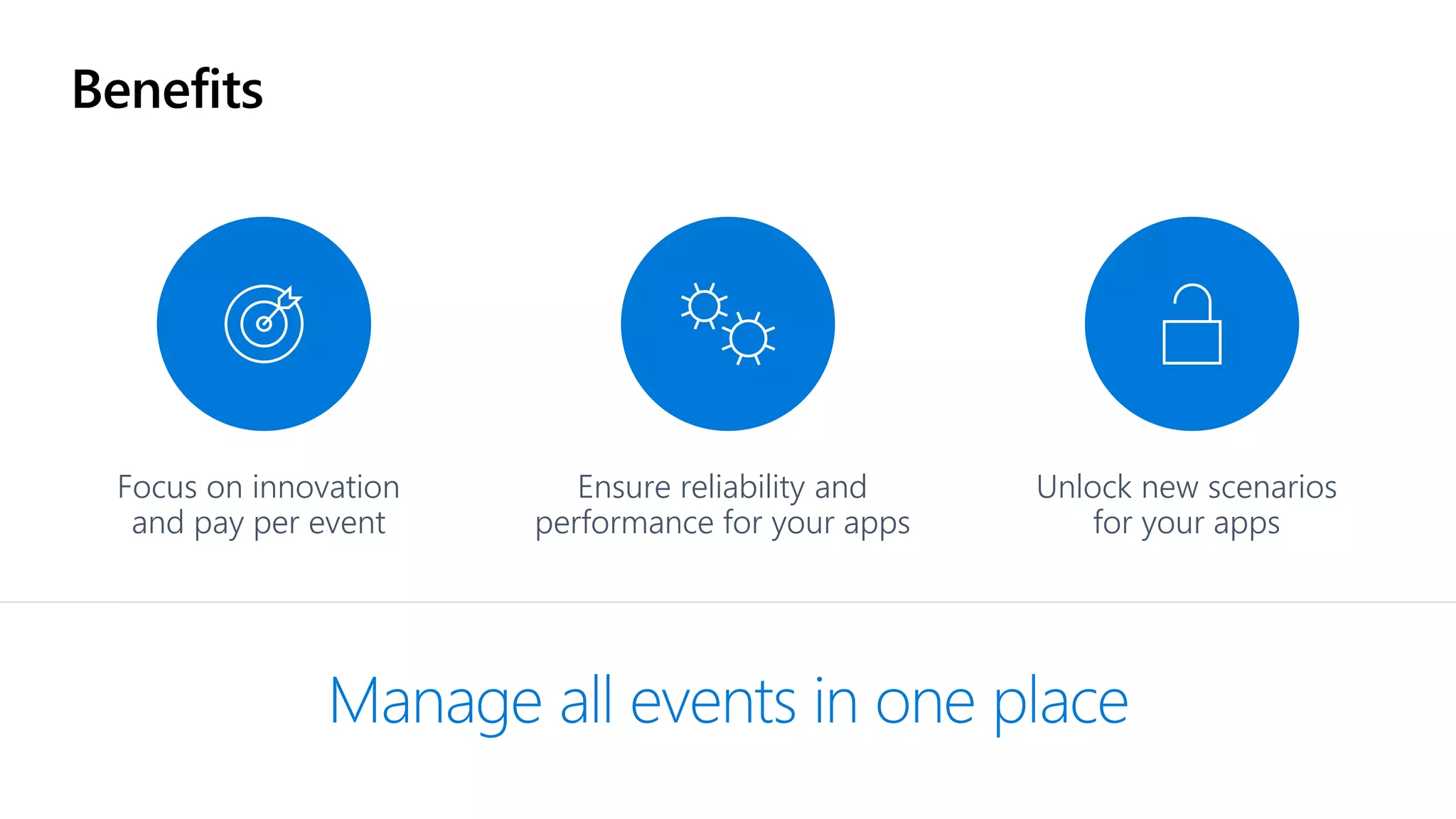 Benefits

Focus on innovation and pay per event

Ensure reliability and performance for your apps

Unlock new scenarios for your apps

Manage all events in one place